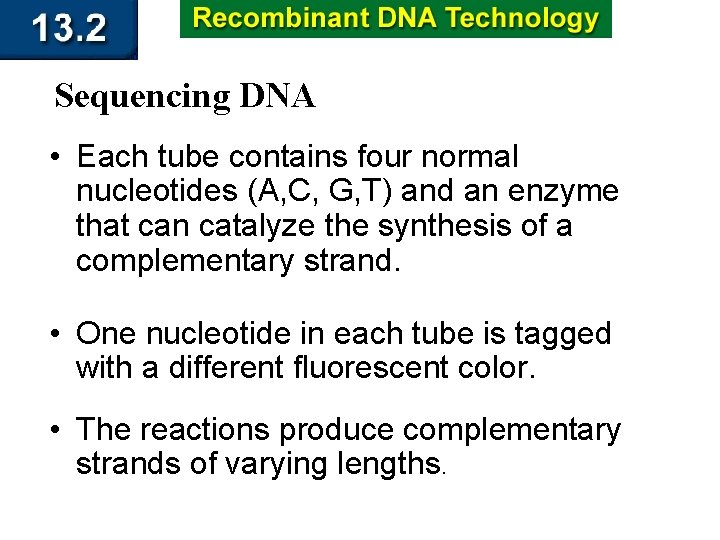 13.2

Recombinant DNA Technology

Sequencing DNA

• Each tube contains four normal nucleotides (A,C, G,T) and an enzyme that can catalyze the synthesis of a complementary strand.

• One nucleotide in each tube is tagged with a different fluorescent color.

• The reactions produce complementary strands of varying lengths.